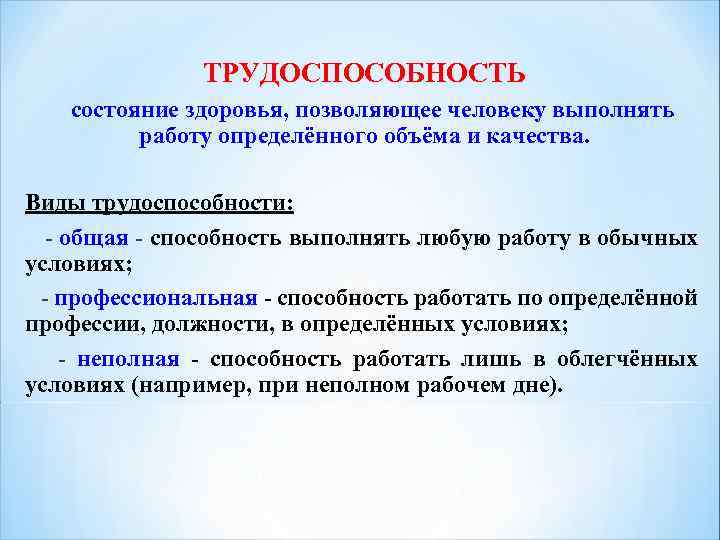 ТРУДОСПОСОБНОСТЬ

состояние здоровья, позволяющее человеку выполнять работу определённого объёма и качества.

Виды трудоспособности:

- общая - способность выполнять любую работу в обычных условиях;

- профессиональная - способность работать по определённой профессии, должности, в определённых условиях;

- неполная - способность работать лишь в облегчённых условиях (например, при неполном рабочем дне).